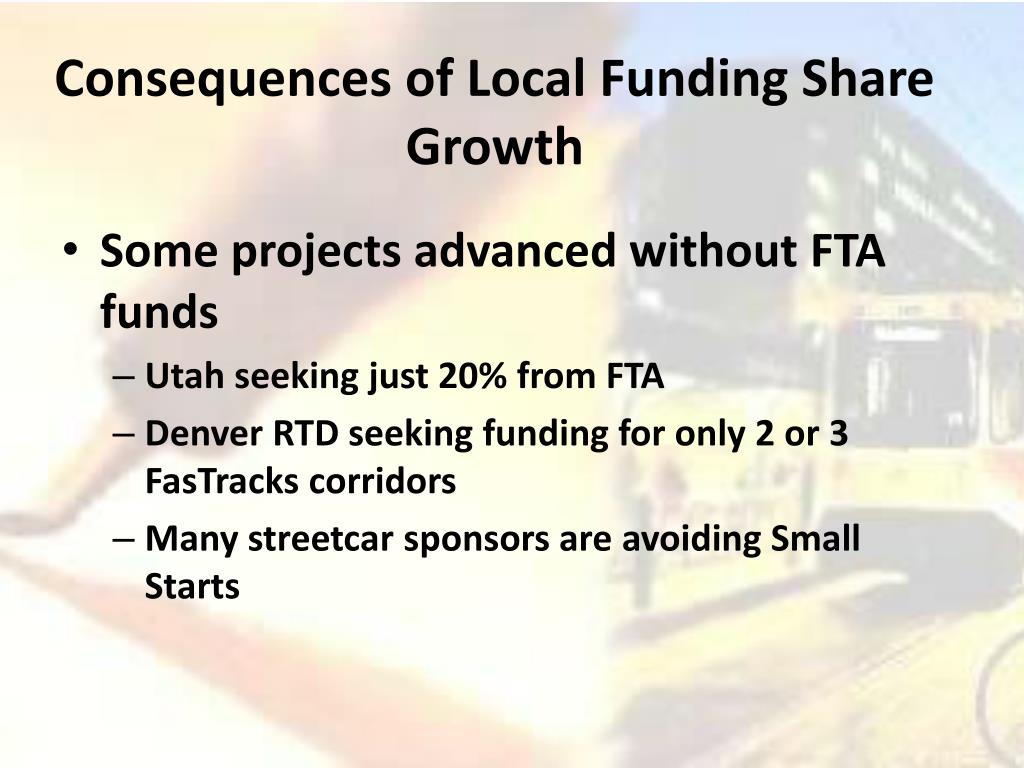 Consequences of Local Funding Share Growth

• Some projects advanced without FTA funds
– Utah seeking just 20% from FTA
– Denver RTD seeking funding for only 2 or 3 FasTracks corridors
– Many streetcar sponsors are avoiding Small Starts